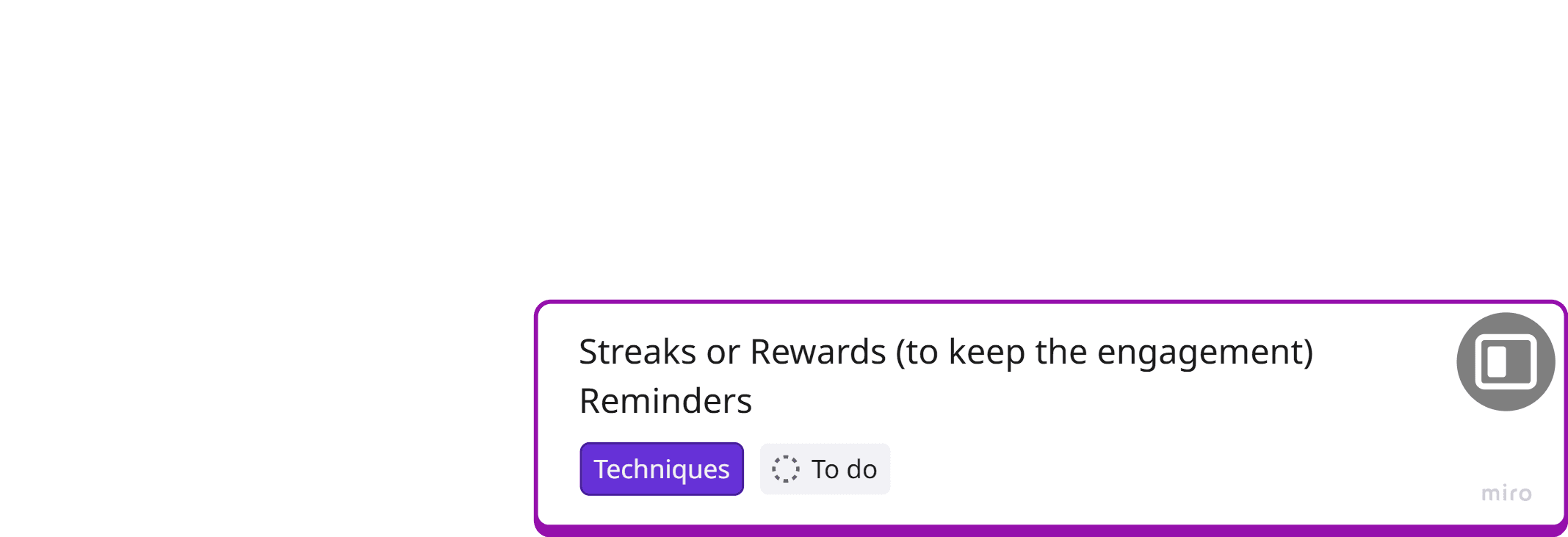 Streaks or Rewards (to keep the engagement)
Reminders

Techniques

To do

miro